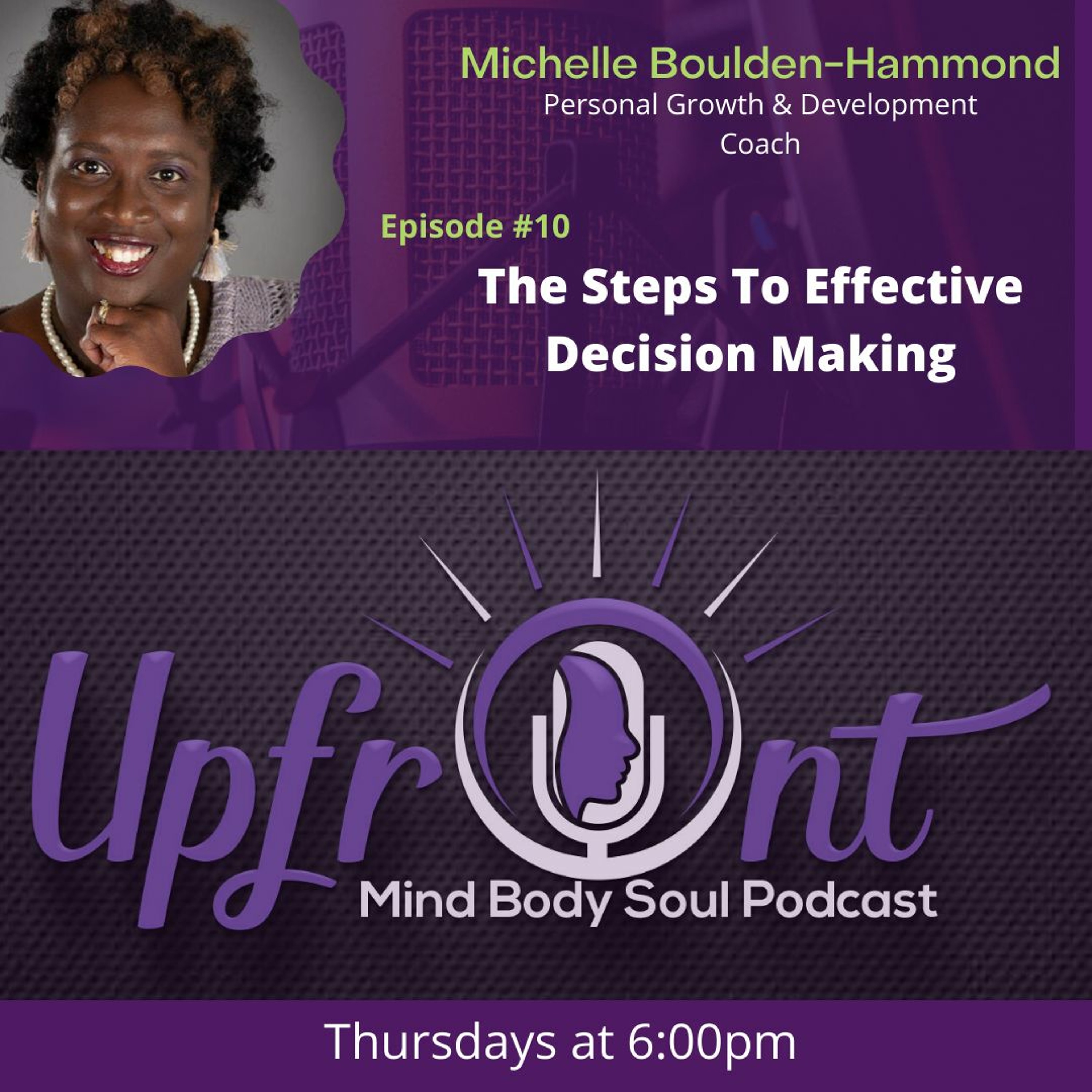 Michelle Boulden-Hammond
Personal Growth & Development Coach

Episode #10

The Steps To Effective Decision Making

Upfront
Mind Body Soul Podcast

Thursdays at 6:00pm